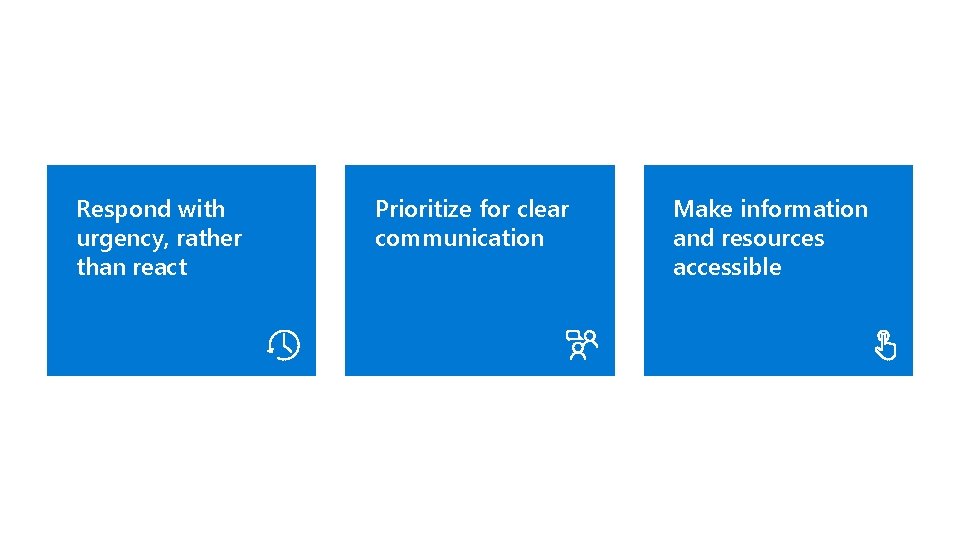 Respond with urgency, rather than react

Prioritize for clear communication

Make information and resources accessible